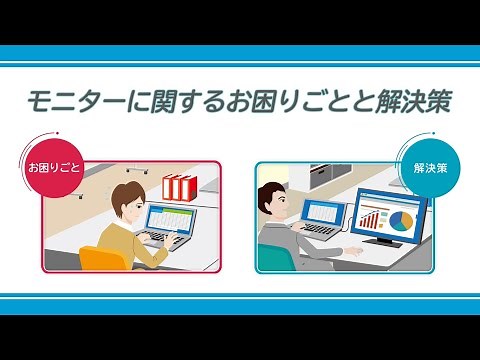 モニターに関するお困りごとと解決策

お困りごと

解決策